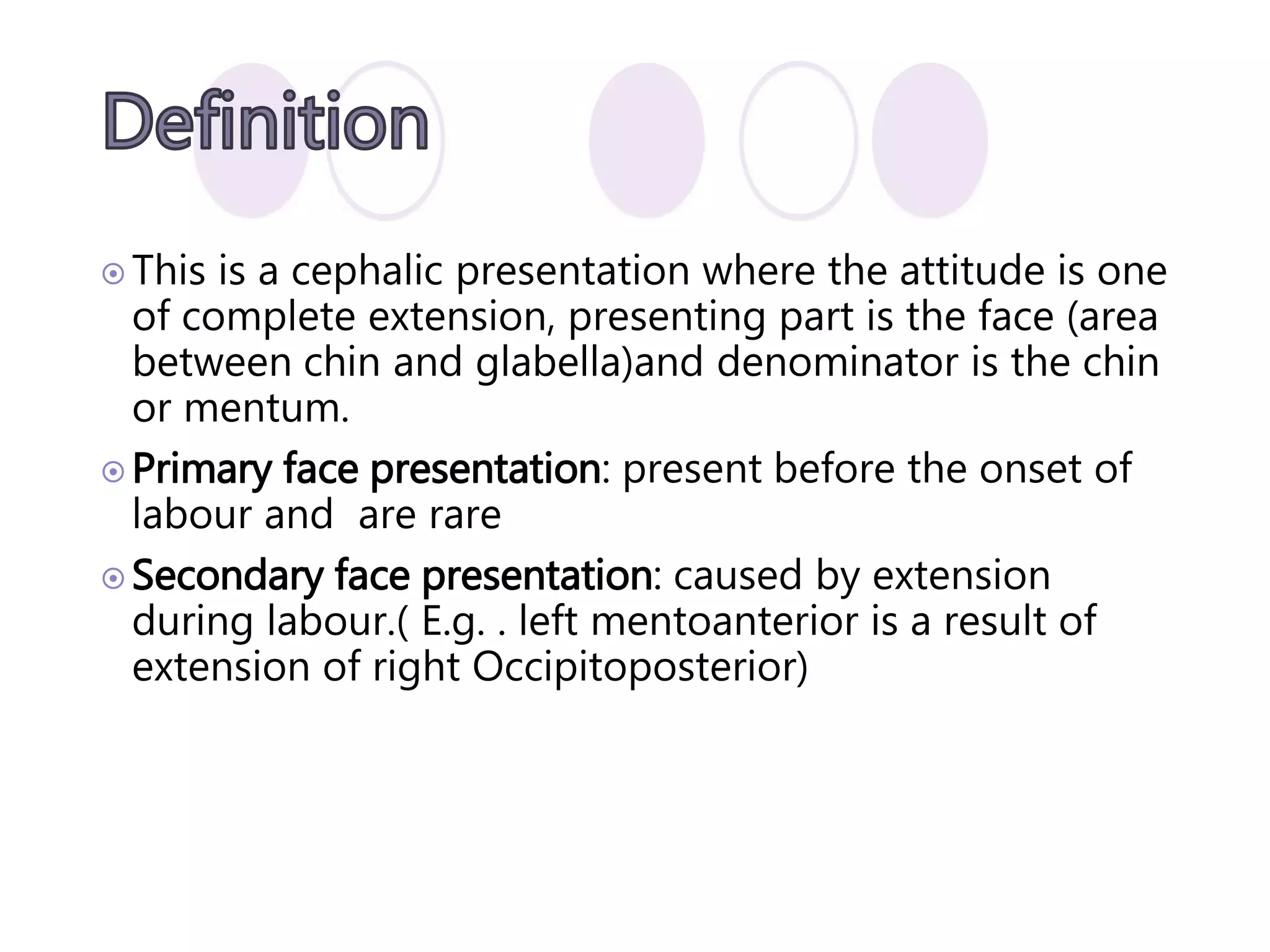 Definition

This is a cephalic presentation where the attitude is one of complete extension, presenting part is the face (area between chin and glabella)and denominator is the chin or mentum.

Primary face presentation: present before the onset of labour and  are rare

Secondary face presentation: caused by extension during labour.( E.g. . left mentoanterior is a result of extension of right Occipitoposterior)